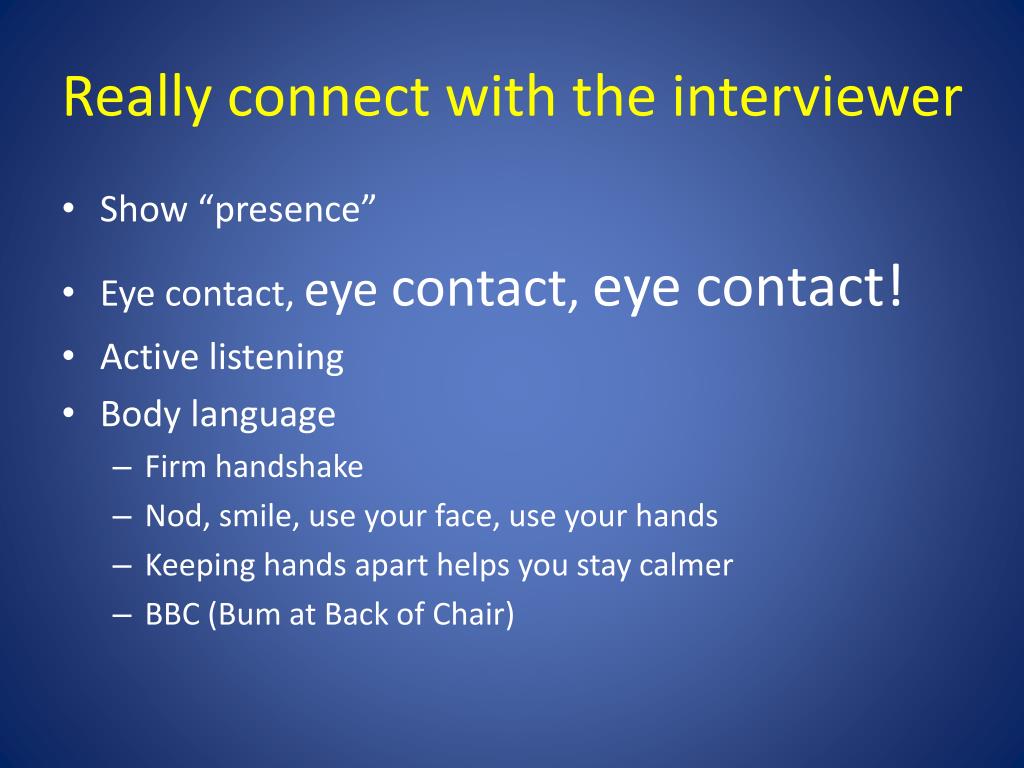 Really connect with the interviewer

• Show “presence”
• Eye contact, eye contact, eye contact!
• Active listening
• Body language
– Firm handshake
– Nod, smile, use your face, use your hands
– Keeping hands apart helps you stay calmer
– BBC (Bum at Back of Chair)